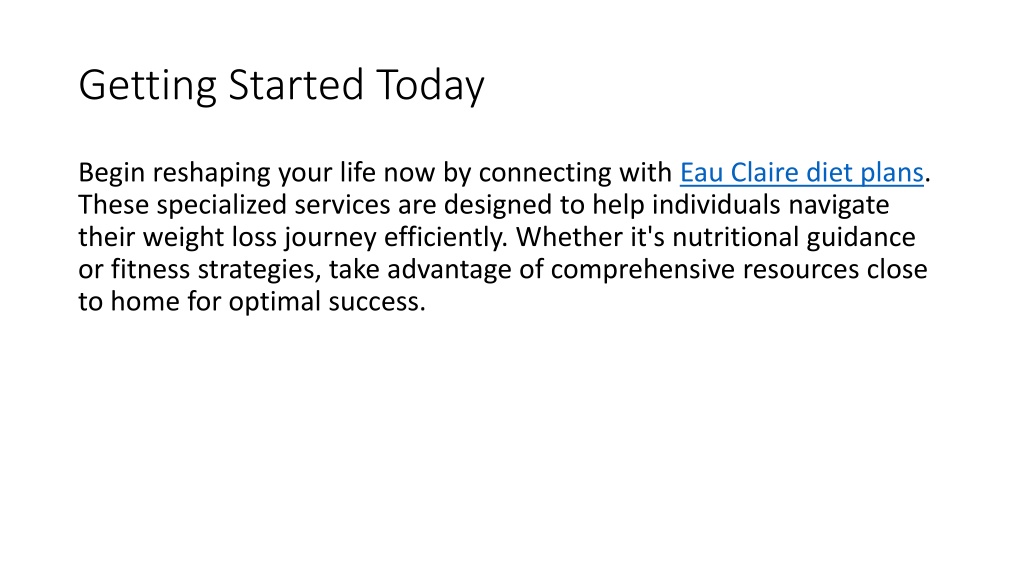 Getting Started Today

Begin reshaping your life now by connecting with Eau Claire diet plans. These specialized services are designed to help individuals navigate their weight loss journey efficiently. Whether it's nutritional guidance or fitness strategies, take advantage of comprehensive resources close to home for optimal success.